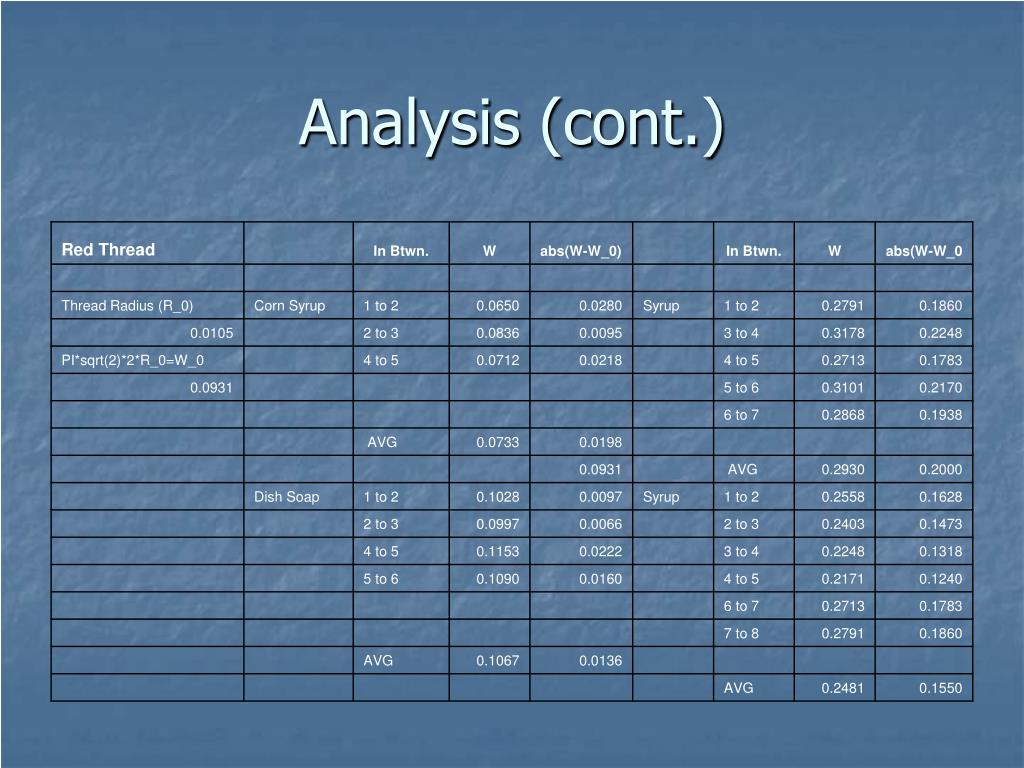 Analysis (cont.)

| Red Thread | | In Btwn. | W | abs(W-W_0) | | In Btwn. | W | abs(W-W_0 |
|---|---|---|---|---|---|---|---|---|
| | | | | | | | | |
| Thread Radius (R_0) | Corn Syrup | 1 to 2 | 0.0650 | 0.0280 | Syrup | 1 to 2 | 0.2791 | 0.1860 |
| 0.0105 | | 2 to 3 | 0.0836 | 0.0095 | | 3 to 4 | 0.3178 | 0.2248 |
| PI*sqrt(2)*2*R_0=W_0 | | 4 to 5 | 0.0712 | 0.0218 | | 4 to 5 | 0.2713 | 0.1783 |
| 0.0931 | | | | | | 5 to 6 | 0.3101 | 0.2170 |
| | | | | | | 6 to 7 | 0.2868 | 0.1938 |
| | | AVG | 0.0733 | 0.0198 | | | | |
| | | | | 0.0931 | | AVG | 0.2930 | 0.2000 |
| | Dish Soap | 1 to 2 | 0.1028 | 0.0097 | Syrup | 1 to 2 | 0.2558 | 0.1628 |
| | | 2 to 3 | 0.0997 | 0.0066 | | 2 to 3 | 0.2403 | 0.1473 |
| | | 4 to 5 | 0.1153 | 0.0222 | | 3 to 4 | 0.2248 | 0.1318 |
| | | 5 to 6 | 0.1090 | 0.0160 | | 4 to 5 | 0.2171 | 0.1240 |
| | | | | | | 6 to 7 | 0.2713 | 0.1783 |
| | | | | | | 7 to 8 | 0.2791 | 0.1860 |
| | | AVG | 0.1067 | 0.0136 | | | | |
| | | | | | | AVG | 0.2481 | 0.1550 |